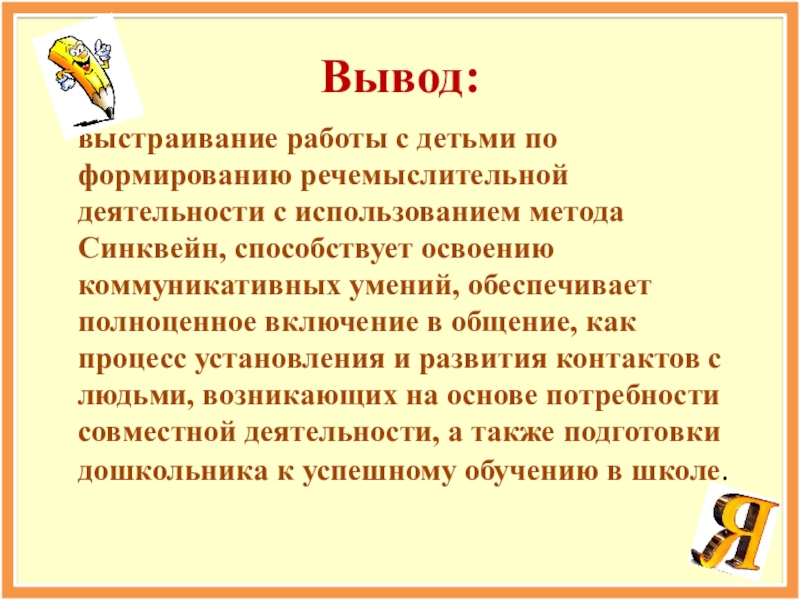 Вывод:

выстраивание работы с детьми по формированию речемыслительной деятельности с использованием метода Синквейн, способствует освоению коммуникативных умений, обеспечивает полноценное включение в общение, как процесс установления и развития контактов с людьми, возникающих на основе потребности совместной деятельности, а также подготовки дошкольника к успешному обучению в школе.

Я